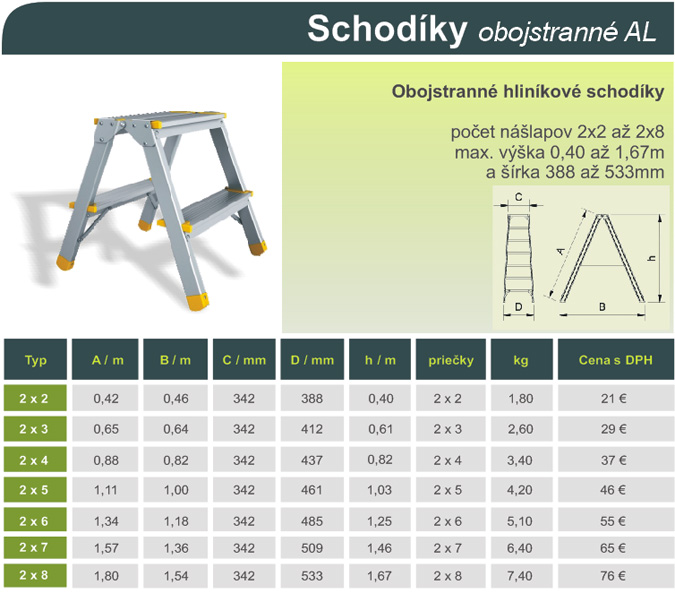 Schodíky obojstranné AL

Obojstranné hliníkové schodíky

počet nášlapov 2x2 až 2x8
max. výška 0,40 až 1,67m
a šírka 388 až 533mm

C
A
h
D
B

| Typ | A / m | B / m | C / mm | D / mm | h / m | priečky | kg | Cena s DPH |
|---|---|---|---|---|---|---|---|---|
| 2 x 2 | 0,42 | 0,46 | 342 | 388 | 0,40 | 2 x 2 | 1,80 | 21 € |
| 2 x 3 | 0,65 | 0,64 | 342 | 412 | 0,61 | 2 x 3 | 2,60 | 29 € |
| 2 x 4 | 0,88 | 0,82 | 342 | 437 | 0,82 | 2 x 4 | 3,40 | 37 € |
| 2 x 5 | 1,11 | 1,00 | 342 | 461 | 1,03 | 2 x 5 | 4,20 | 46 € |
| 2 x 6 | 1,34 | 1,18 | 342 | 485 | 1,25 | 2 x 6 | 5,10 | 55 € |
| 2 x 7 | 1,57 | 1,36 | 342 | 509 | 1,46 | 2 x 7 | 6,40 | 65 € |
| 2 x 8 | 1,80 | 1,54 | 342 | 533 | 1,67 | 2 x 8 | 7,40 | 76 € |